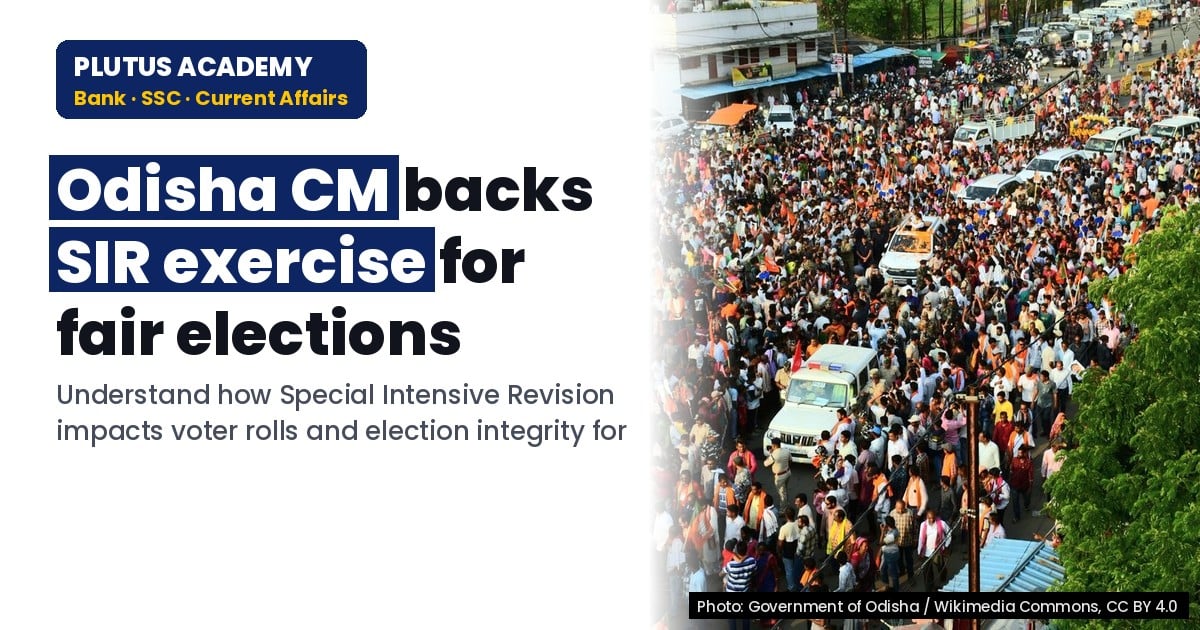 PLUTUS ACADEMY
Bank · SSC · Current Affairs

Odisha CM backs SIR exercise for fair elections

Understand how Special Intensive Revision impacts voter rolls and election integrity for

Photo: Government of Odisha / Wikimedia Commons, CC BY 4.0